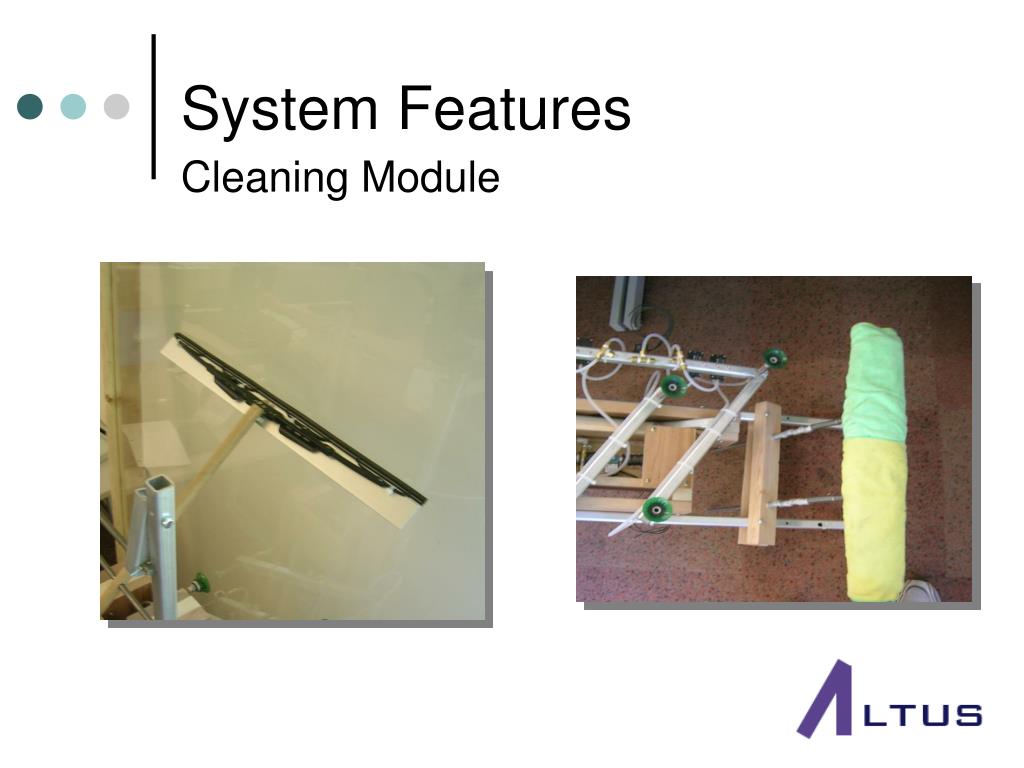 System Features

Cleaning Module

ALTUS